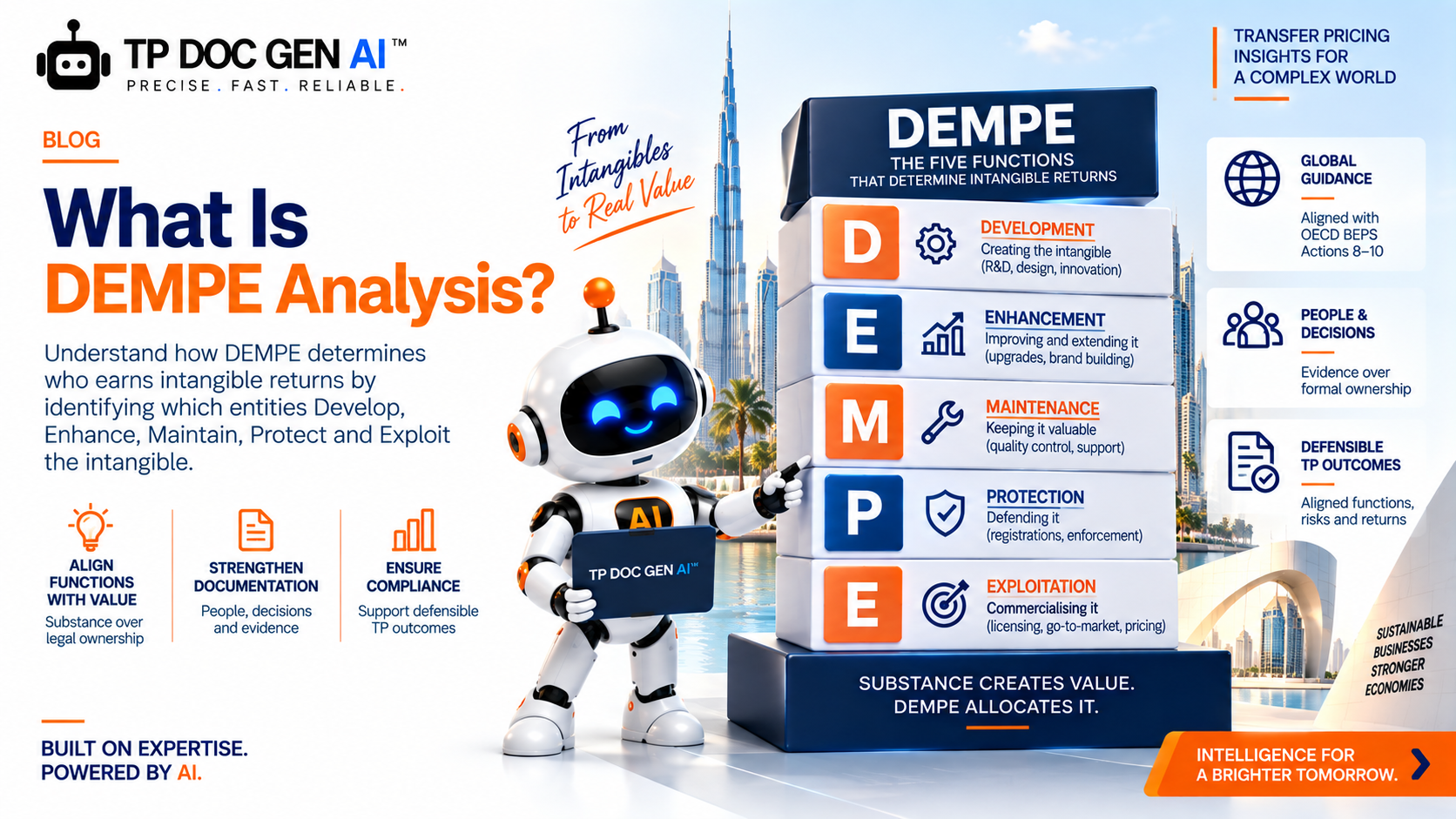 TP DOC GEN AI™
PRECISE. FAST. RELIABLE.

BLOG

What Is
DEMPE Analysis?

Understand how DEMPE determines who earns intangible returns by identifying which entities Develop, Enhance, Maintain, Protect and Exploit the intangible.

ALIGN FUNCTIONS WITH VALUE
Substance over legal ownership

STRENGTHEN DOCUMENTATION
People, decisions and evidence

ENSURE COMPLIANCE
Support defensible TP outcomes

BUILT ON EXPERTISE.
POWERED BY AI.

From Intangibles to Real Value

AI
TP DOC GEN AI™

DEMPE
THE FIVE FUNCTIONS
THAT DETERMINE INTANGIBLE RETURNS

D
DEVELOPMENT
Creating the intangible (R&D, design, innovation)

E
ENHANCEMENT
Improving and extending it (upgrades, brand building)

M
MAINTENANCE
Keeping it valuable (quality control, support)

P
PROTECTION
Defending it (registrations, enforcement)

E
EXPLOITATION
Commercialising it (licensing, go-to-market, pricing)

SUBSTANCE CREATES VALUE.
DEMPE ALLOCATES IT.

TRANSFER PRICING INSIGHTS FOR A COMPLEX WORLD

GLOBAL GUIDANCE
Aligned with OECD BEPS Actions 8–10

PEOPLE & DECISIONS
Evidence over formal ownership

DEFENSIBLE TP OUTCOMES
Aligned functions, risks and returns

SUSTAINABLE BUSINESSES
STRONGER ECONOMIES

INTELLIGENCE FOR A BRIGHTER TOMORROW.